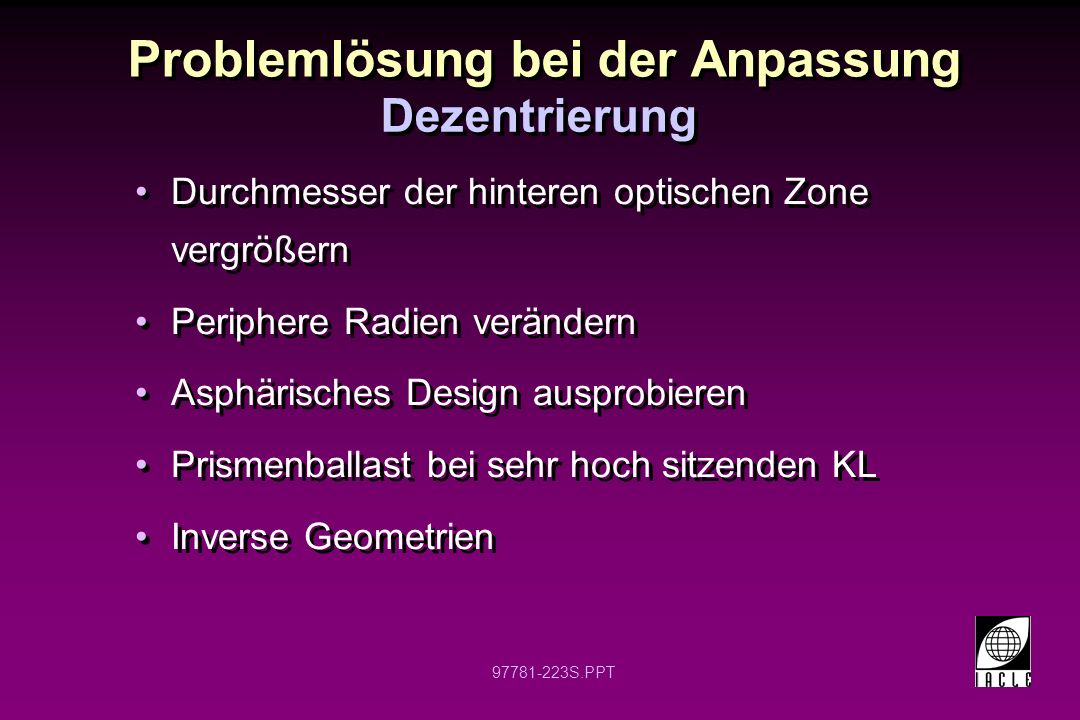 Problemlösung bei der Anpassung
Dezentrierung

• Durchmesser der hinteren optischen Zone vergrößern
• Periphere Radien verändern
• Asphärisches Design ausprobieren
• Prismenballast bei sehr hoch sitzenden KL
• Inverse Geometrien

97781-223S.PPT

IACLE